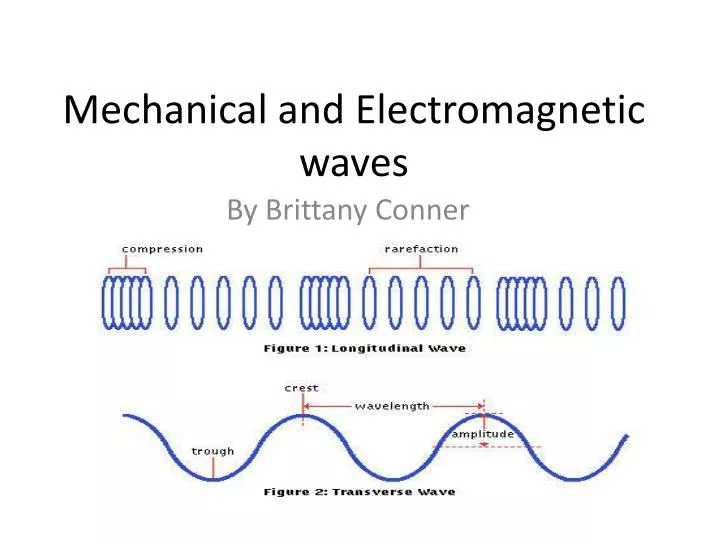 Mechanical and Electromagnetic waves

By Brittany Conner

compression

rarefaction

Figure 1: Longitudinal Wave

crest

wavelength

amplitude

trough

Figure 2: Transverse Wave